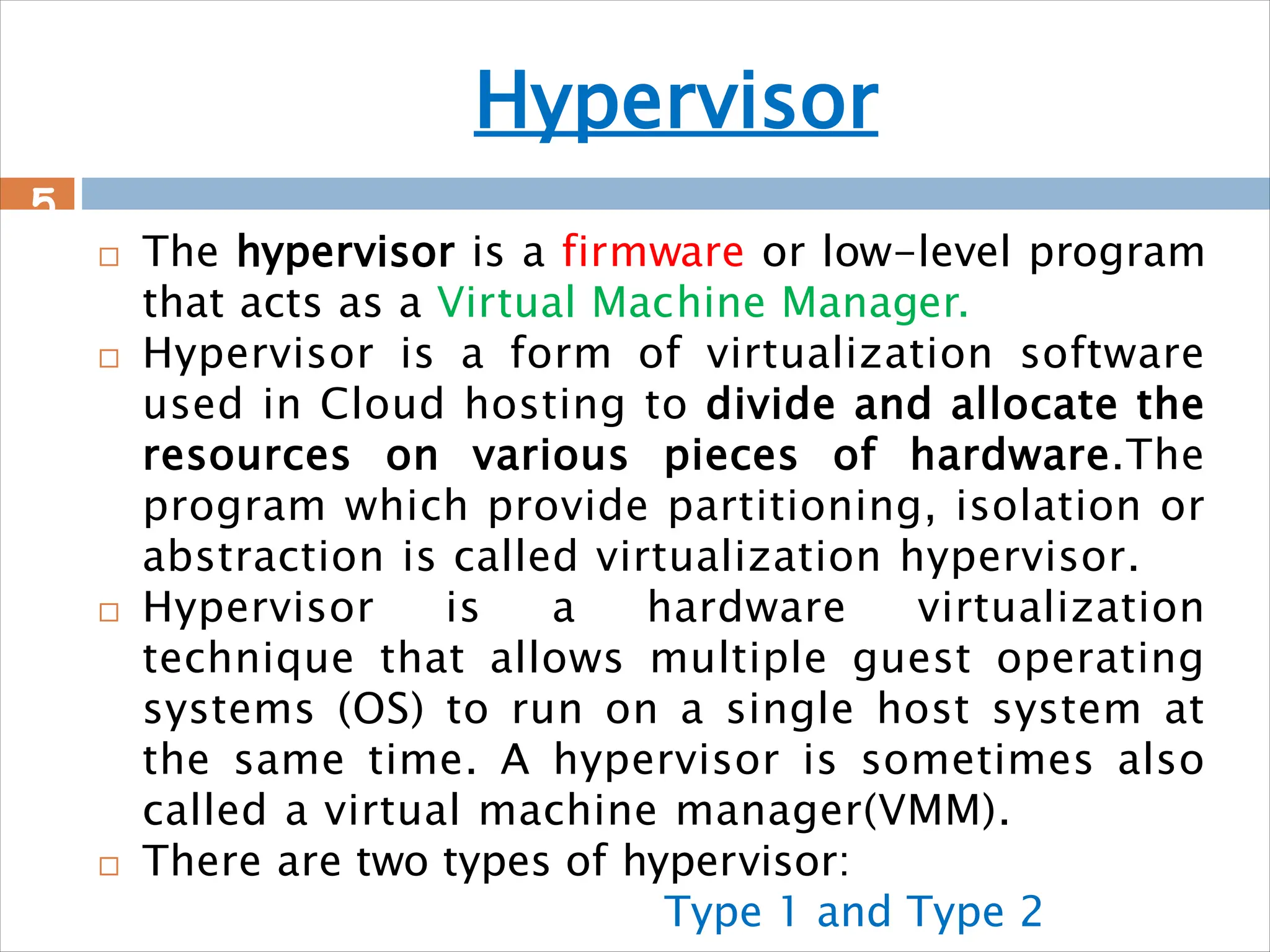 Hypervisor

5

□ The hypervisor is a firmware or low-level program that acts as a Virtual Machine Manager.

□ Hypervisor is a form of virtualization software used in Cloud hosting to divide and allocate the resources on various pieces of hardware.The program which provide partitioning, isolation or abstraction is called virtualization hypervisor.

□ Hypervisor is a hardware virtualization technique that allows multiple guest operating systems (OS) to run on a single host system at the same time. A hypervisor is sometimes also called a virtual machine manager(VMM).

□ There are two types of hypervisor:

Type 1 and Type 2